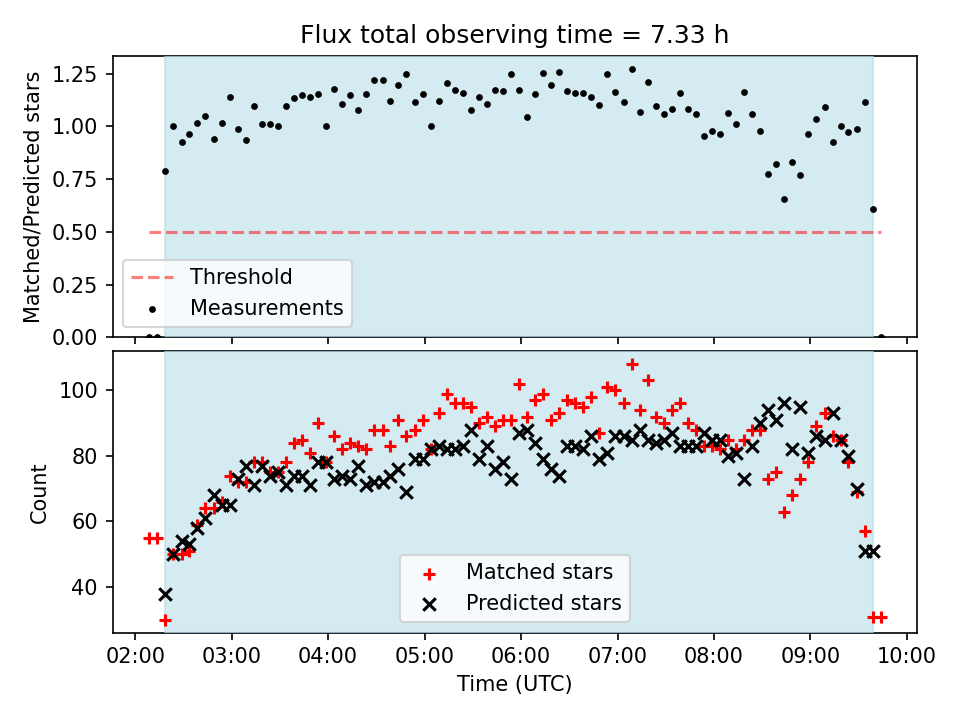 Flux total observing time = 7.33 h

Matched/Predicted stars

1.25
1.00
0.75
0.50
0.25
0.00

Threshold
Measurements

Count

100
80
60
40

Matched stars
Predicted stars

02:00 03:00 04:00 05:00 06:00 07:00 08:00 09:00 10:00

Time (UTC)